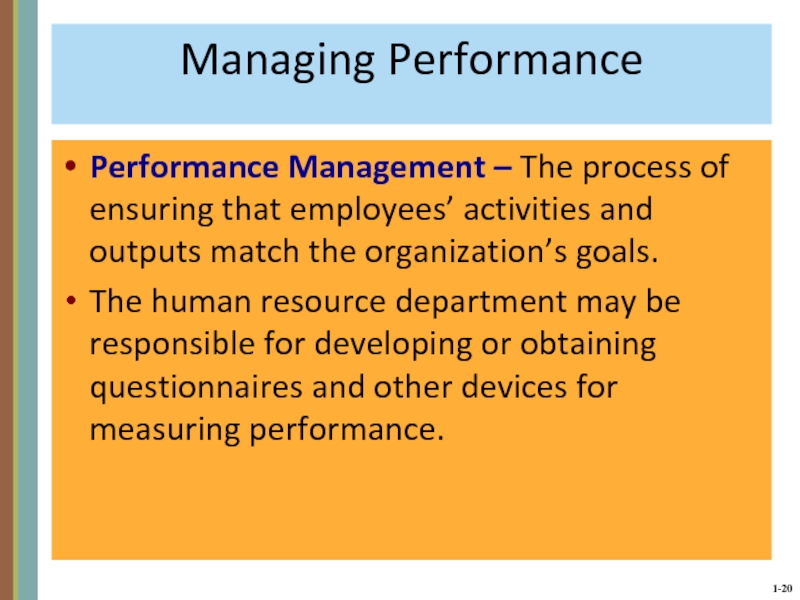 Managing Performance

• Performance Management – The process of ensuring that employees’ activities and outputs match the organization’s goals.

• The human resource department may be responsible for developing or obtaining questionnaires and other devices for measuring performance.

1-20